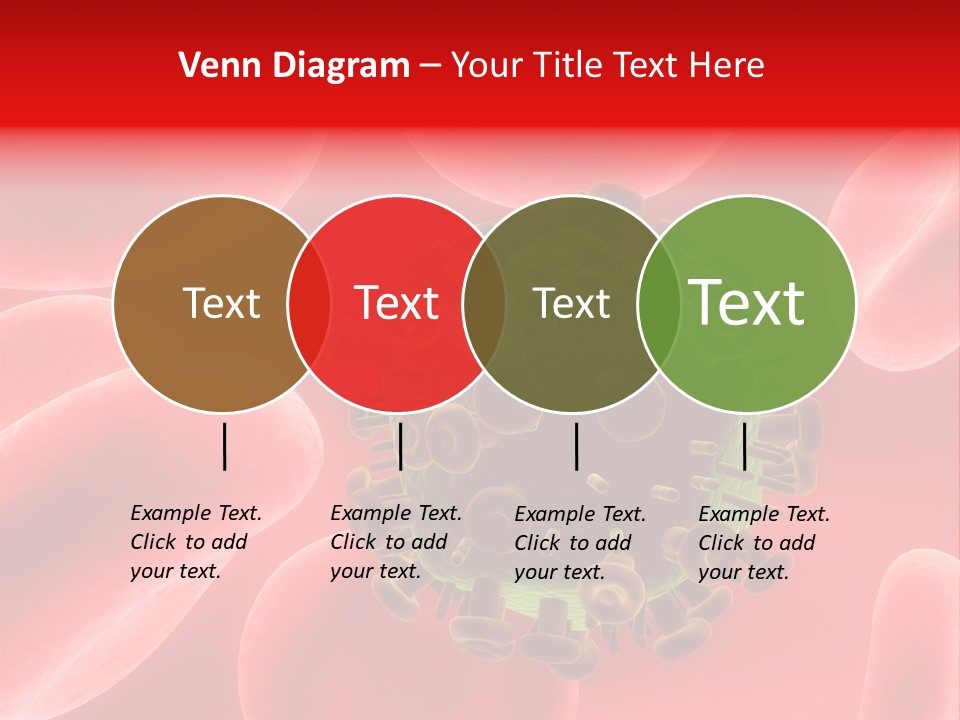 Venn Diagram – Your Title Text Here

Text

Text

Text

Text

Example Text. Click to add your text.

Example Text. Click to add your text.

Example Text. Click to add your text.

Example Text. Click to add your text.